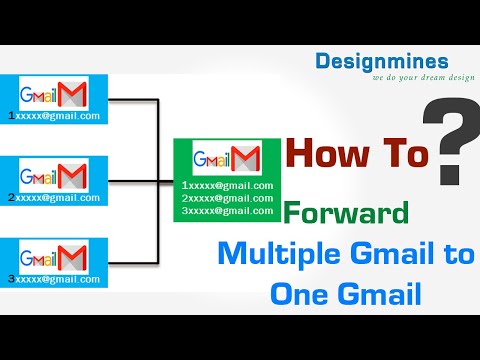 Designmines
we do your dream design

Gmail
1xxxxx@gmail.com

Gmail
2xxxxx@gmail.com

Gmail
3xxxxx@gmail.com

Gmail
1xxxxx@gmail.com
2xxxxx@gmail.com
3xxxxx@gmail.com

How To ?
Forward
Multiple Gmail to One Gmail